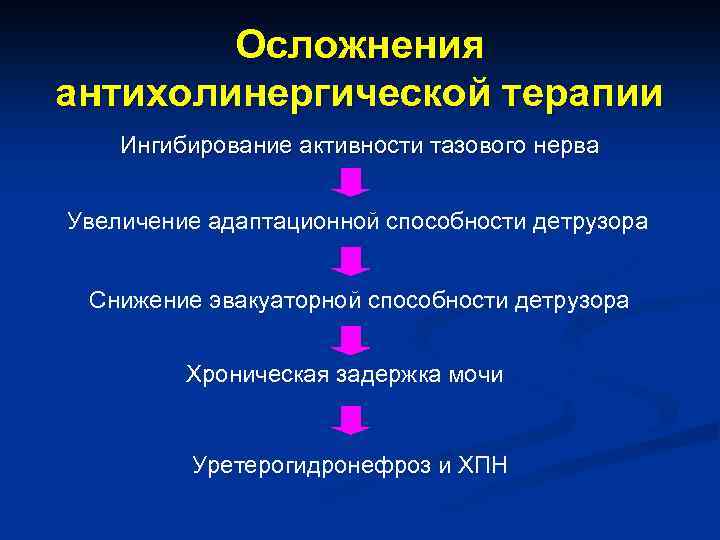 Осложнения антихолинергической терапии

Ингибирование активности тазового нерва

Увеличение адаптационной способности детрузора

Снижение эвакуаторной способности детрузора

Хроническая задержка мочи

Уретерогидронефроз и ХПН